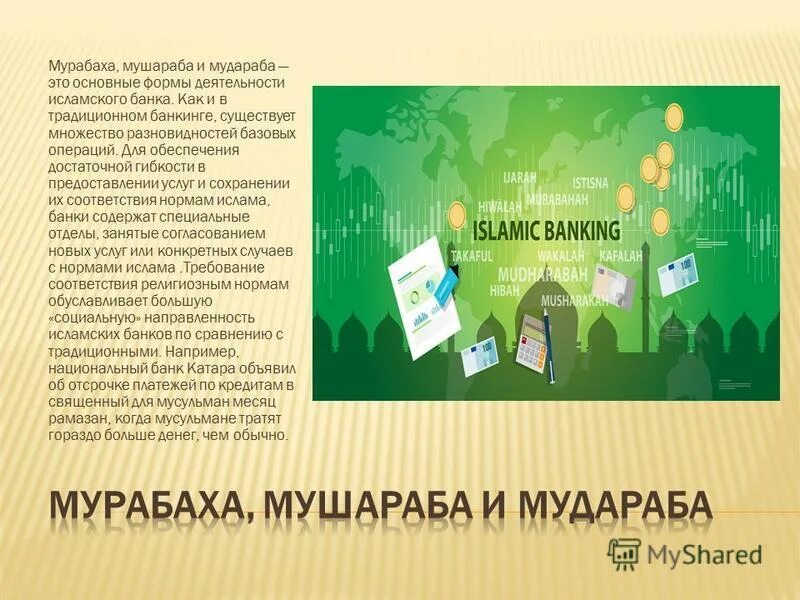 Мурабаха, мушараба и мудараба — это основные формы деятельности исламского банка. Как и в традиционном банкинге, существует множество разновидностей базовых операций. Для обеспечения достаточной гибкости в предоставлении услуг и сохранении их соответствия нормам ислама, банки содержат специальные отделы, занятые согласованием новых услуг или конкретных случаев с нормами ислама .Требование соответствия религиозным нормам обуславливает большую «социальную» направленность исламских банков по сравнению с традиционными. Например, национальный банк Катара объявил об отсрочке платежей по кредитам в священный для мусульман месяц рамазан, когда мусульмане тратят гораздо больше денег, чем обычно.

IJARAH
ISTISNA
HIWALAH
MURABAHAH
ISLAMIC BANKING
TAKAFUL
WAKALAH
KAFALAH
MUDHARABAH
HIBAH
MUSHARAKAH

МУРАБАХА, МУШАРАБА И МУДАРАБА

MyShared